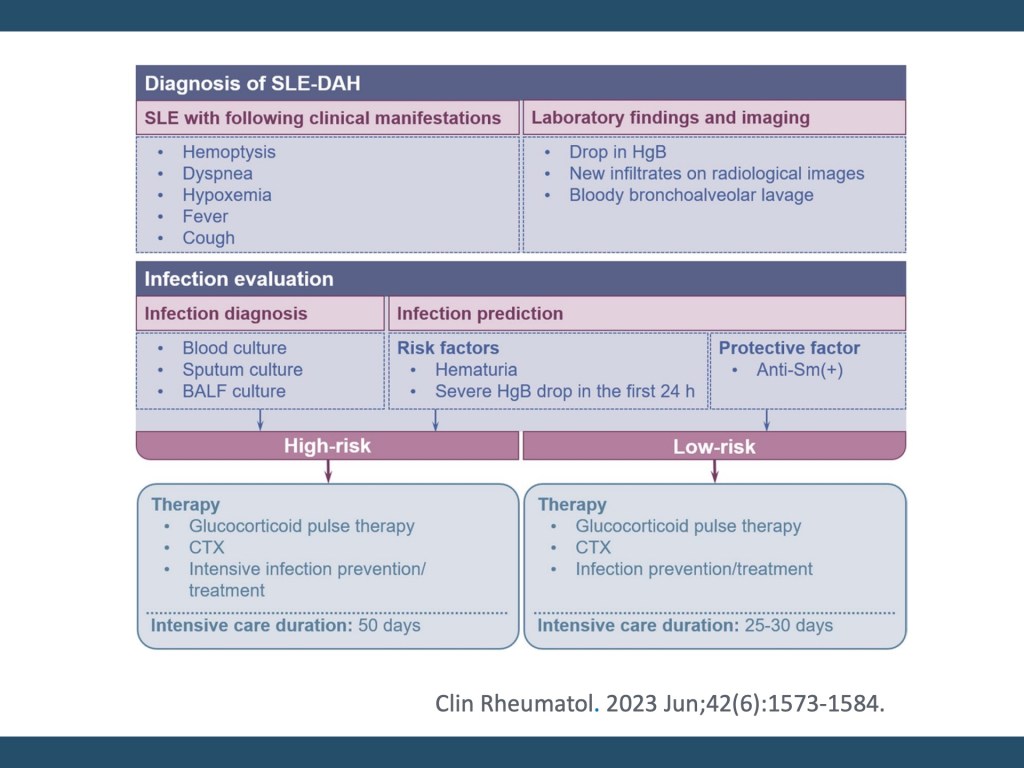 Diagnosis of SLE-DAH

SLE with following clinical manifestations
- Hemoptysis
- Dyspnea
- Hypoxemia
- Fever
- Cough

Laboratory findings and imaging
- Drop in HgB
- New infiltrates on radiological images
- Bloody bronchoalveolar lavage

Infection evaluation

Infection diagnosis
- Blood culture
- Sputum culture
- BALF culture

Infection prediction

Risk factors
- Hematuria
- Severe HgB drop in the first 24 h

Protective factor
- Anti-Sm(+)

High-risk

Low-risk

Therapy
- Glucocorticoid pulse therapy
- CTX
- Intensive infection prevention/ treatment

Intensive care duration: 50 days

Therapy
- Glucocorticoid pulse therapy
- CTX
- Infection prevention/treatment

Intensive care duration: 25-30 days

Clin Rheumatol. 2023 Jun;42(6):1573-1584.